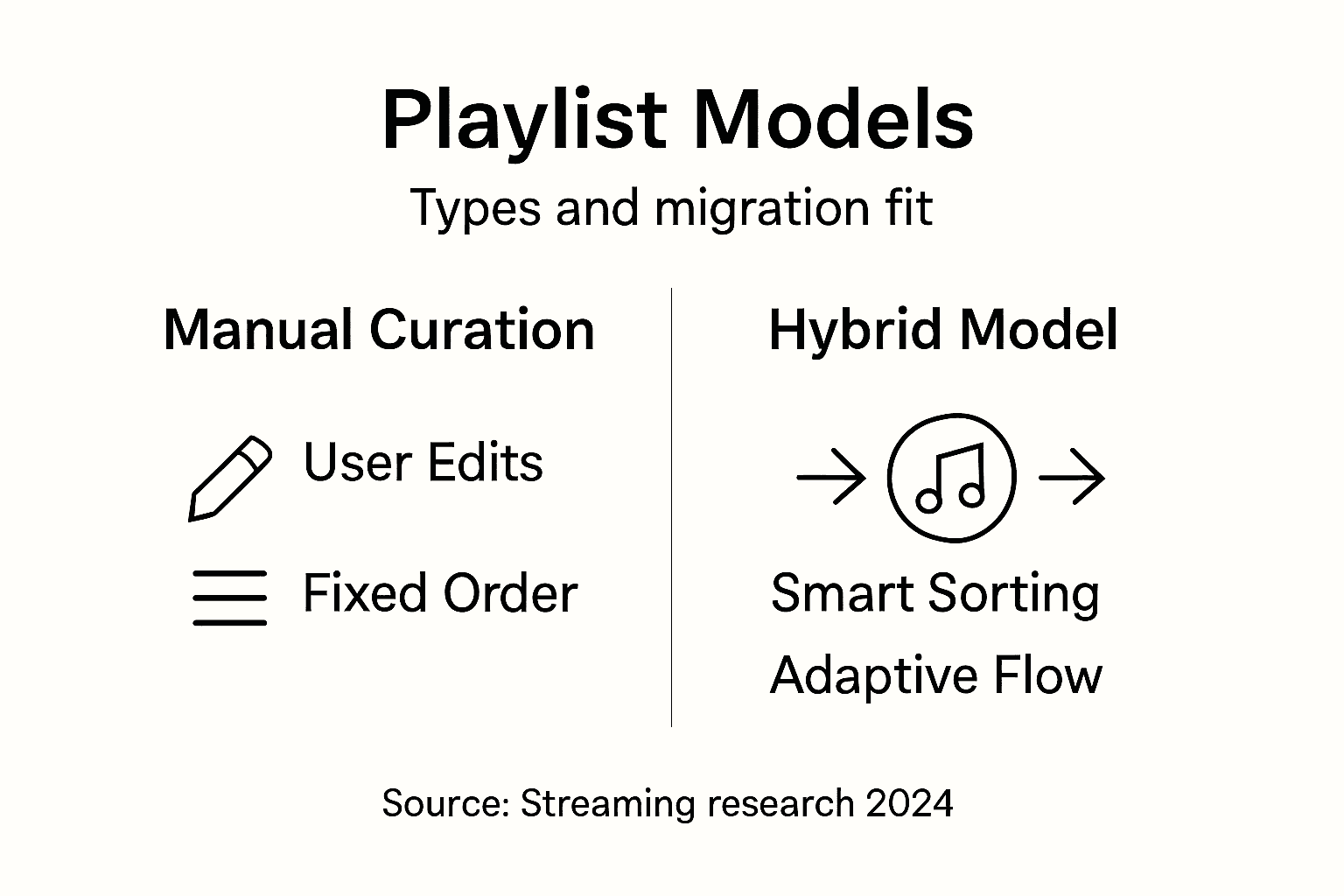 Playlist Models

Types and migration fit

Manual Curation

User Edits

Fixed Order

Hybrid Model

Smart Sorting

Adaptive Flow

Source: Streaming research 2024